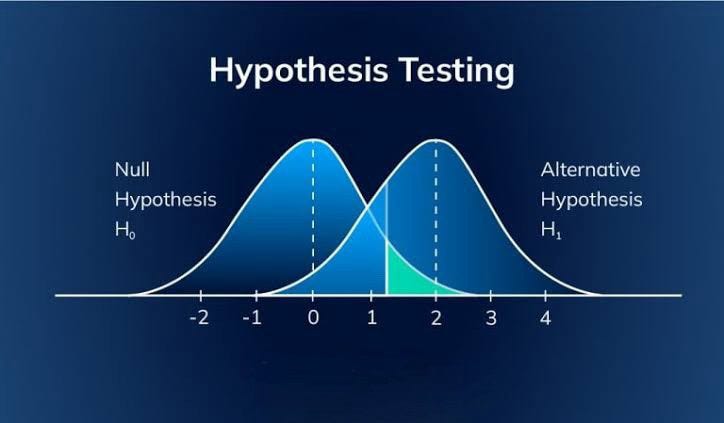 Hypothesis Testing

Null Hypothesis $H_0$

Alternative Hypothesis $H_1$

-2 -1 0 1 2 3 4